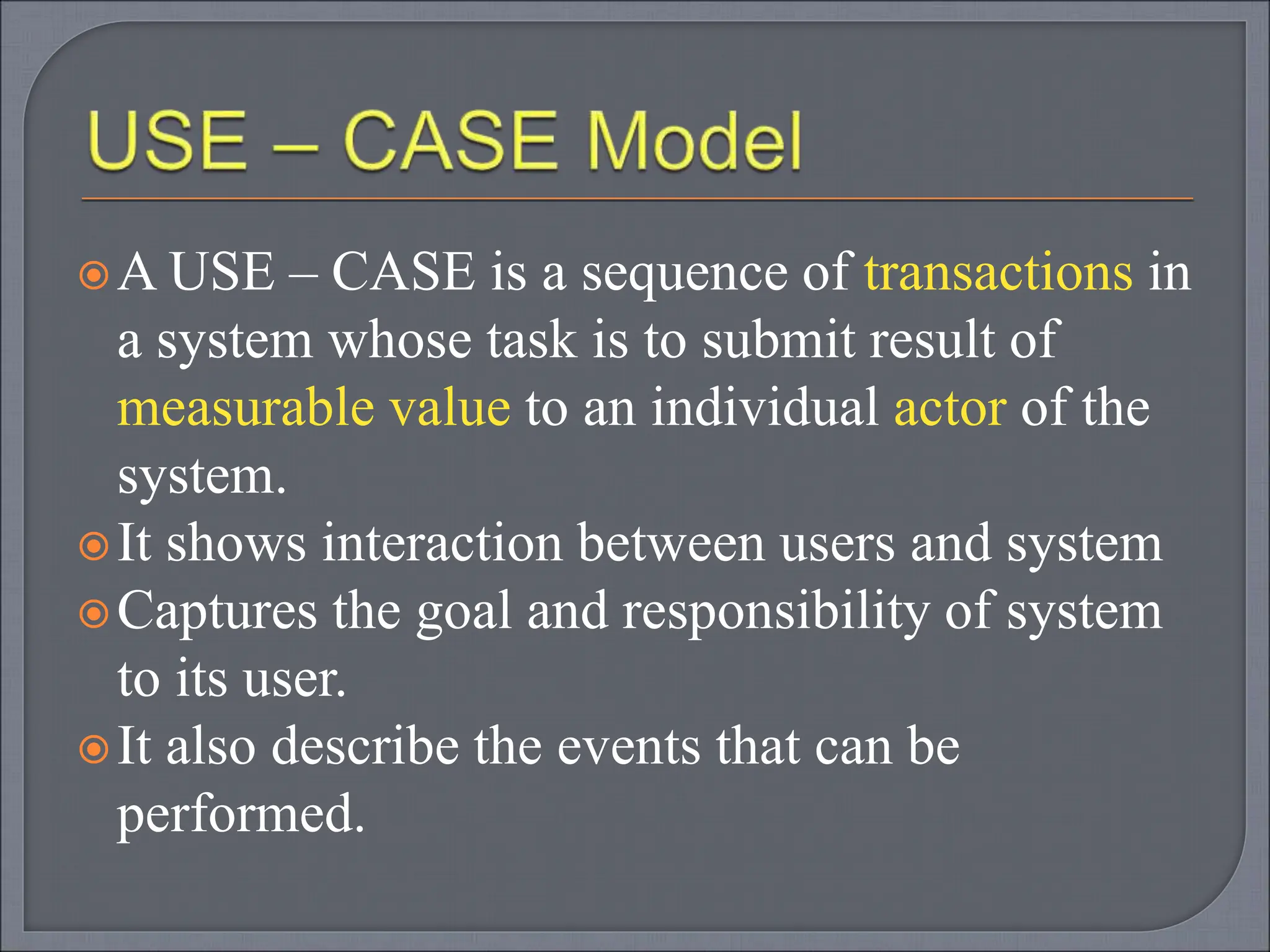 USE – CASE Model

A USE – CASE is a sequence of transactions in a system whose task is to submit result of measurable value to an individual actor of the system.

It shows interaction between users and system

Captures the goal and responsibility of system to its user.

It also describe the events that can be performed.